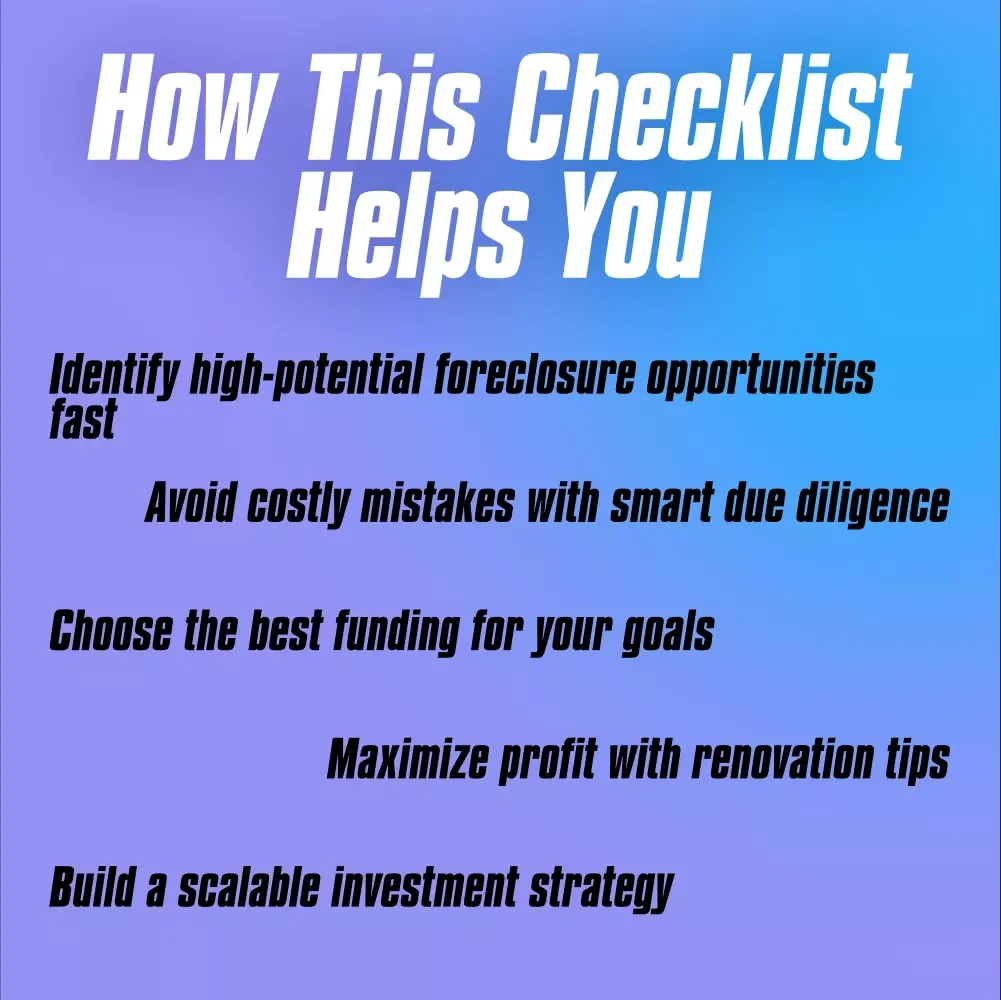 How This Checklist Helps You

Identify high-potential foreclosure opportunities fast

Avoid costly mistakes with smart due diligence

Choose the best funding for your goals

Maximize profit with renovation tips

Build a scalable investment strategy